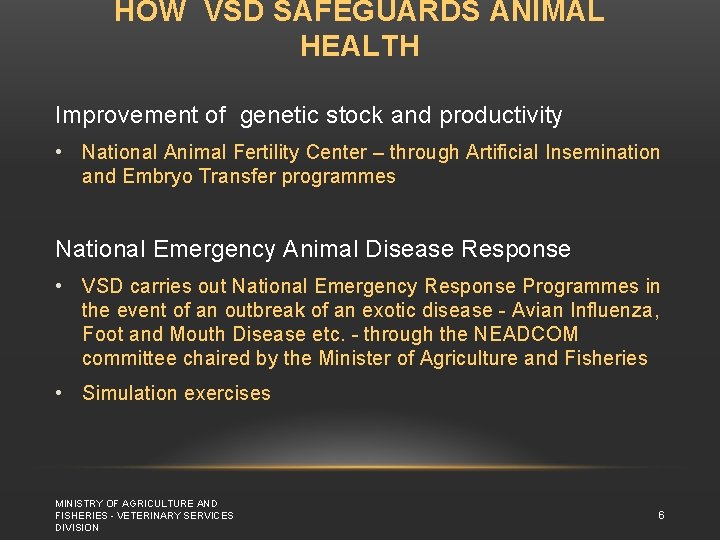 HOW VSD SAFEGUARDS ANIMAL HEALTH

Improvement of genetic stock and productivity

• National Animal Fertility Center – through Artificial Insemination and Embryo Transfer programmes

National Emergency Animal Disease Response

• VSD carries out National Emergency Response Programmes in the event of an outbreak of an exotic disease - Avian Influenza, Foot and Mouth Disease etc. - through the NEADCOM committee chaired by the Minister of Agriculture and Fisheries

• Simulation exercises

MINISTRY OF AGRICULTURE AND FISHERIES - VETERINARY SERVICES DIVISION

6